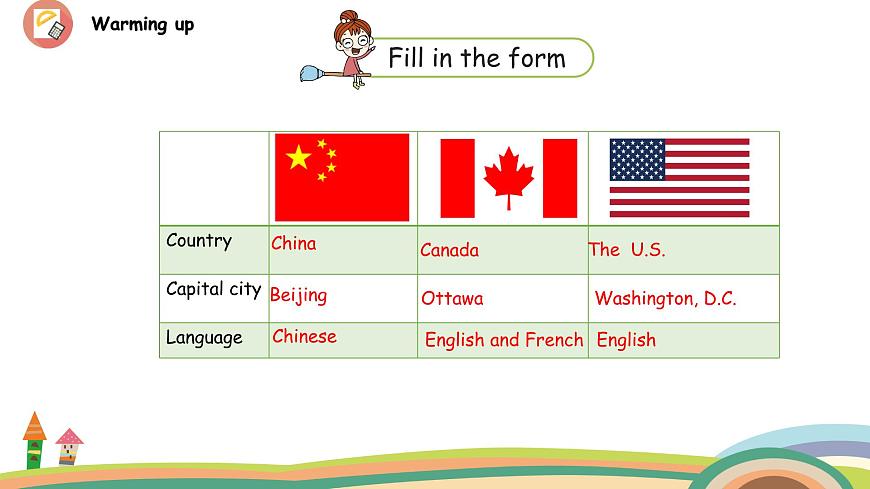 Warming up

Fill in the form

| | | | |
|---|---|---|---|
| Country | China | Canada | The U.S. |
| Capital city | Beijing | Ottawa | Washington, D.C. |
| Language | Chinese | English and French | English |